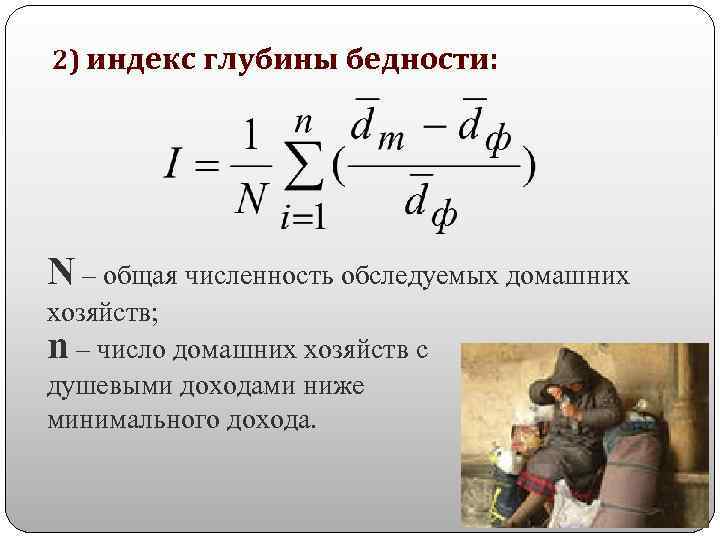 2) индекс глубины бедности:

$I = \frac{1}{N} \sum_{i=1}^{n} (\frac{\bar{d}_m - \bar{d}_ф}{\bar{d}_ф})$

N – общая численность обследуемых домашних хозяйств;

n – число домашних хозяйств с душевыми доходами ниже минимального дохода.